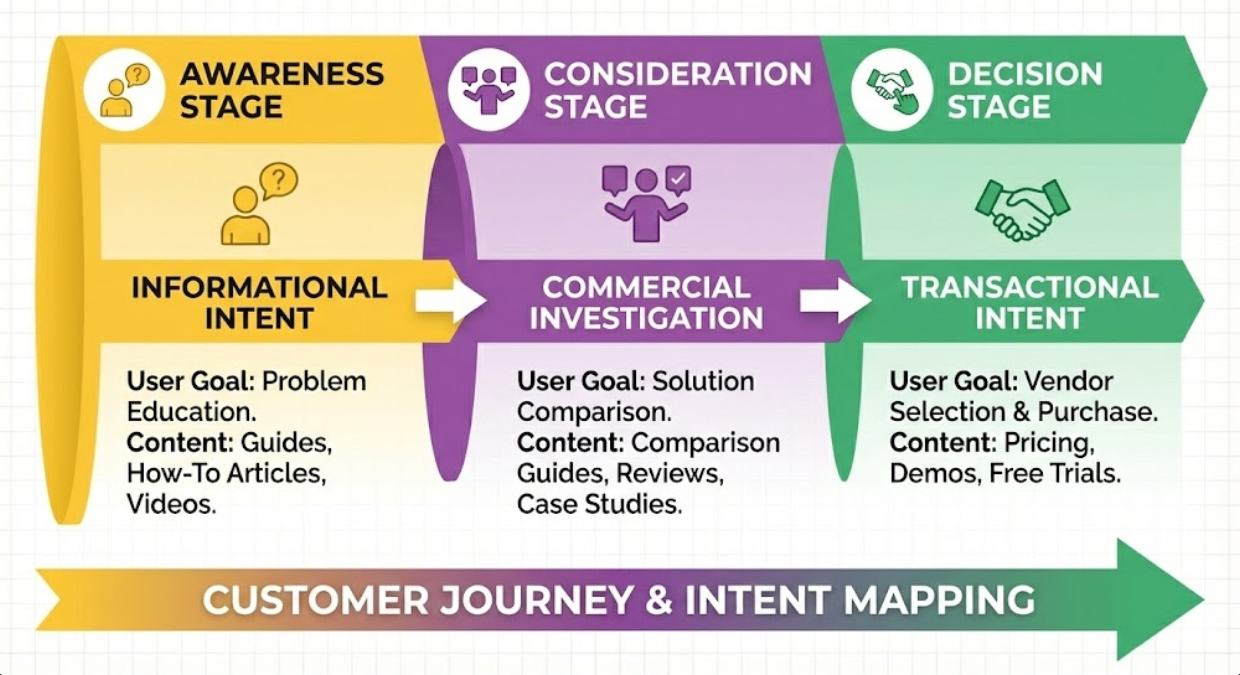 AWARENESS STAGE

INFORMATIONAL INTENT

User Goal: Problem Education.
Content: Guides, How-To Articles, Videos.

CONSIDERATION STAGE

COMMERCIAL INVESTIGATION

User Goal: Solution Comparison.
Content: Comparison Guides, Reviews, Case Studies.

DECISION STAGE

TRANSACTIONAL INTENT

User Goal: Vendor Selection & Purchase.
Content: Pricing, Demos, Free Trials.

CUSTOMER JOURNEY & INTENT MAPPING